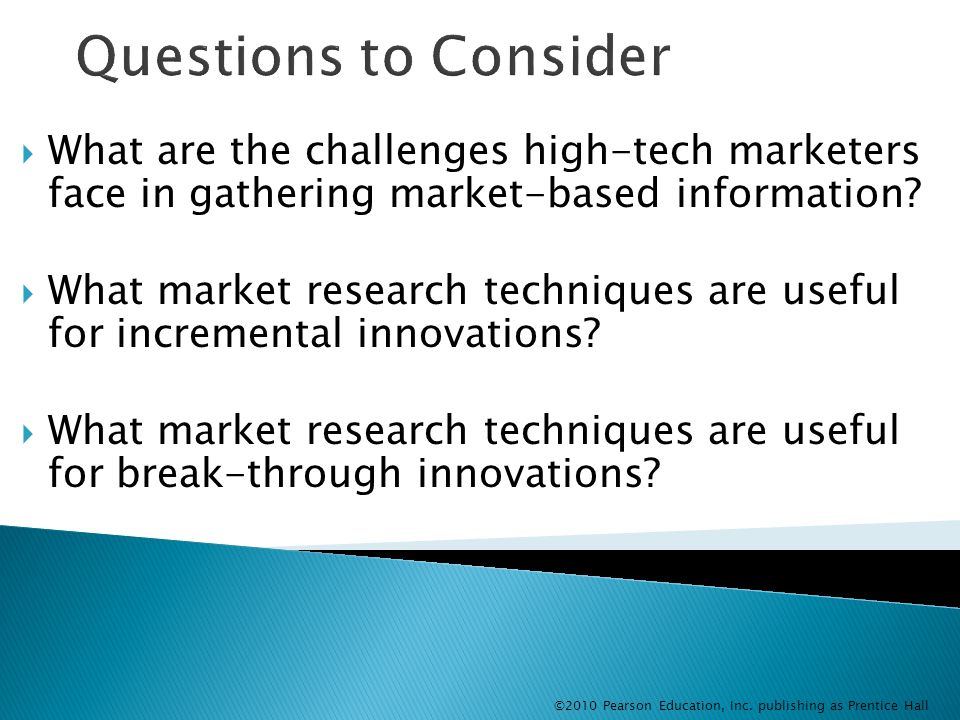 Questions to Consider

What are the challenges high-tech marketers face in gathering market-based information?

What market research techniques are useful for incremental innovations?

What market research techniques are useful for break-through innovations?

©2010 Pearson Education, Inc. publishing as Prentice Hall